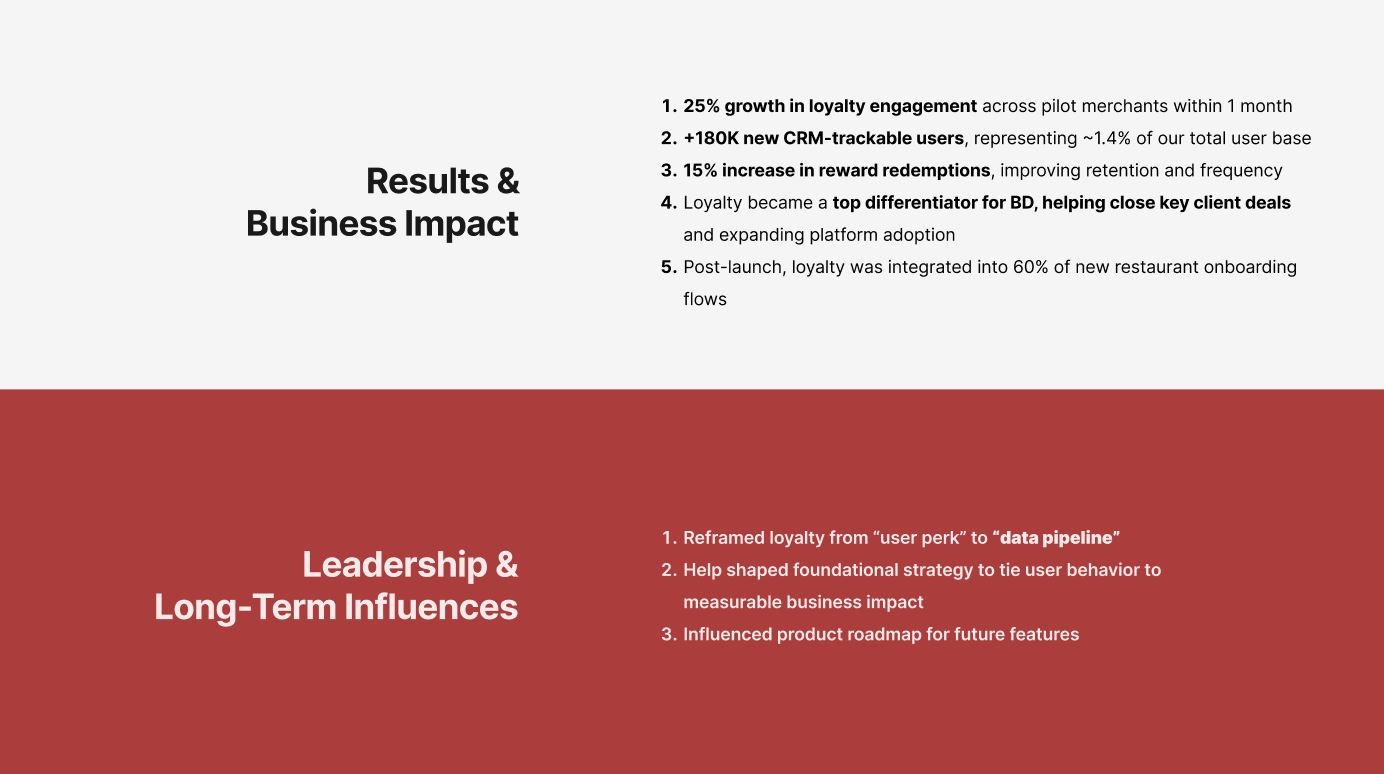 Results & Business Impact

1. 25% growth in loyalty engagement across pilot merchants within 1 month
2. +180K new CRM-trackable users, representing ~1.4% of our total user base
3. 15% increase in reward redemptions, improving retention and frequency
4. Loyalty became a top differentiator for BD, helping close key client deals and expanding platform adoption
5. Post-launch, loyalty was integrated into 60% of new restaurant onboarding flows

Leadership & Long-Term Influences

1. Reframed loyalty from “user perk” to “data pipeline”
2. Help shaped foundational strategy to tie user behavior to measurable business impact
3. Influenced product roadmap for future features